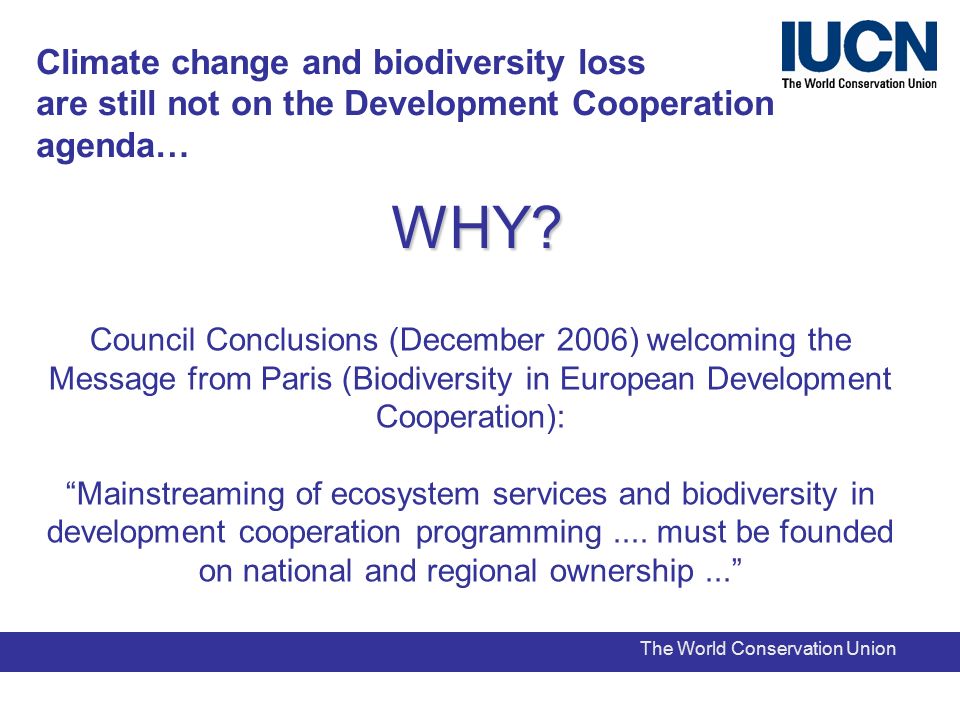 Climate change and biodiversity loss are still not on the Development Cooperation agenda…

IUCN
The World Conservation Union

WHY?

Council Conclusions (December 2006) welcoming the Message from Paris (Biodiversity in European Development Cooperation):

“Mainstreaming of ecosystem services and biodiversity in development cooperation programming .... must be founded on national and regional ownership ...”

The World Conservation Union